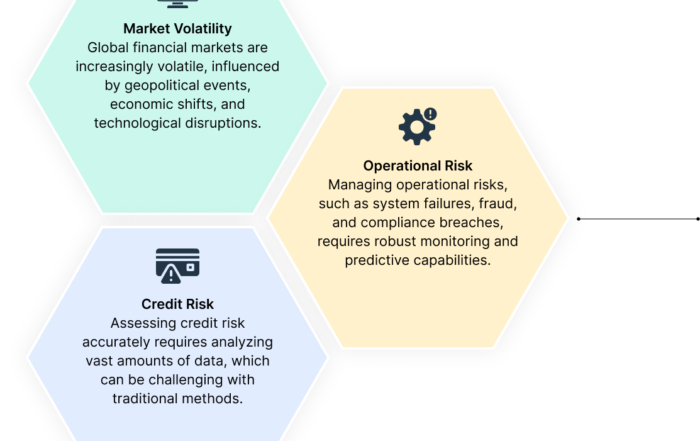 Market Volatility
Global financial markets are increasingly volatile, influenced by geopolitical events, economic shifts, and technological disruptions.

Operational Risk
Managing operational risks, such as system failures, fraud, and compliance breaches, requires robust monitoring and predictive capabilities.

Credit Risk
Assessing credit risk accurately requires analyzing vast amounts of data, which can be challenging with traditional methods.